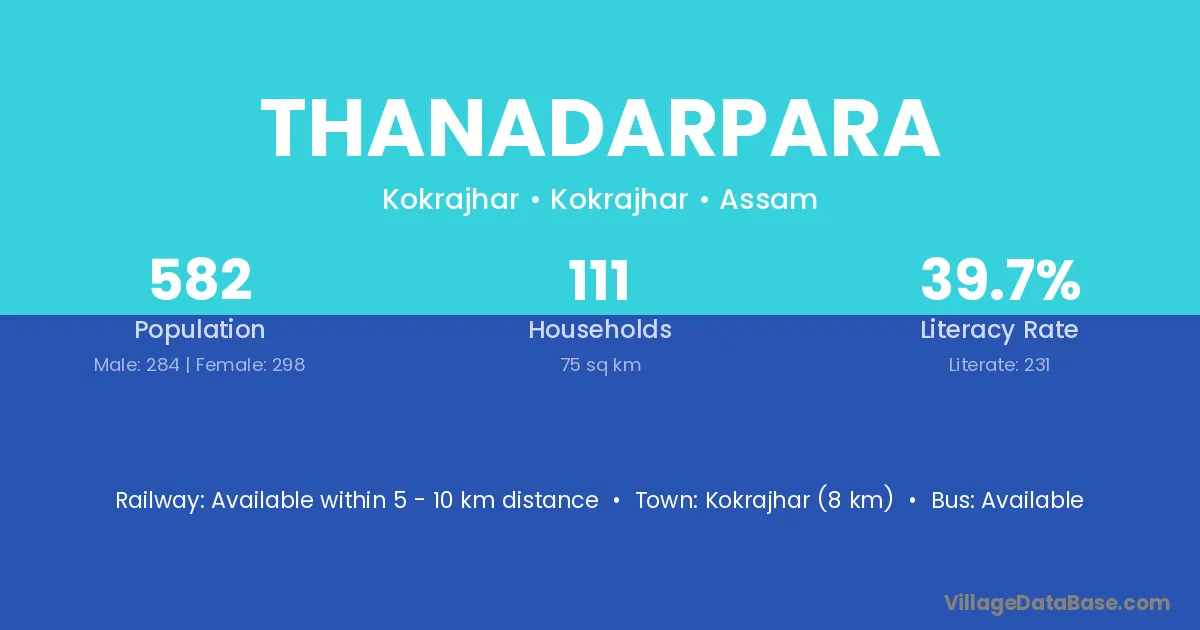 THANADARPARA

Kokrajhar • Kokrajhar • Assam

582
Population
Male: 284 | Female: 298

111
Households
75 sq km

39.7%
Literacy Rate
Literate: 231

Railway: Available within 5 - 10 km distance • Town: Kokrajhar (8 km) • Bus: Available

VillageDataBase.com